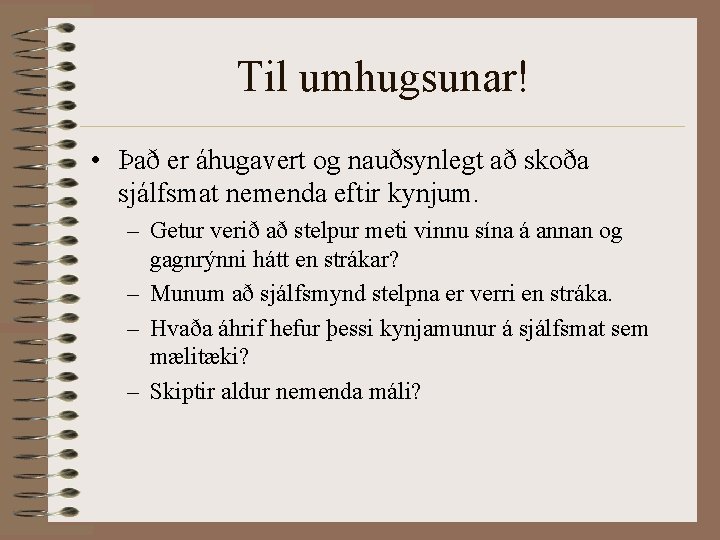 Til umhugsunar!

• Það er áhugavert og nauðsynlegt að skoða sjálfsmat nemenda eftir kynjum.
– Getur verið að stelpur meti vinnu sína á annan og gagnrýnni hátt en strákar?
– Munum að sjálfsmynd stelpna er verri en stráka.
– Hvaða áhrif hefur þessi kynjamunur á sjálfsmat sem mælitæki?
– Skiptir aldur nemenda máli?